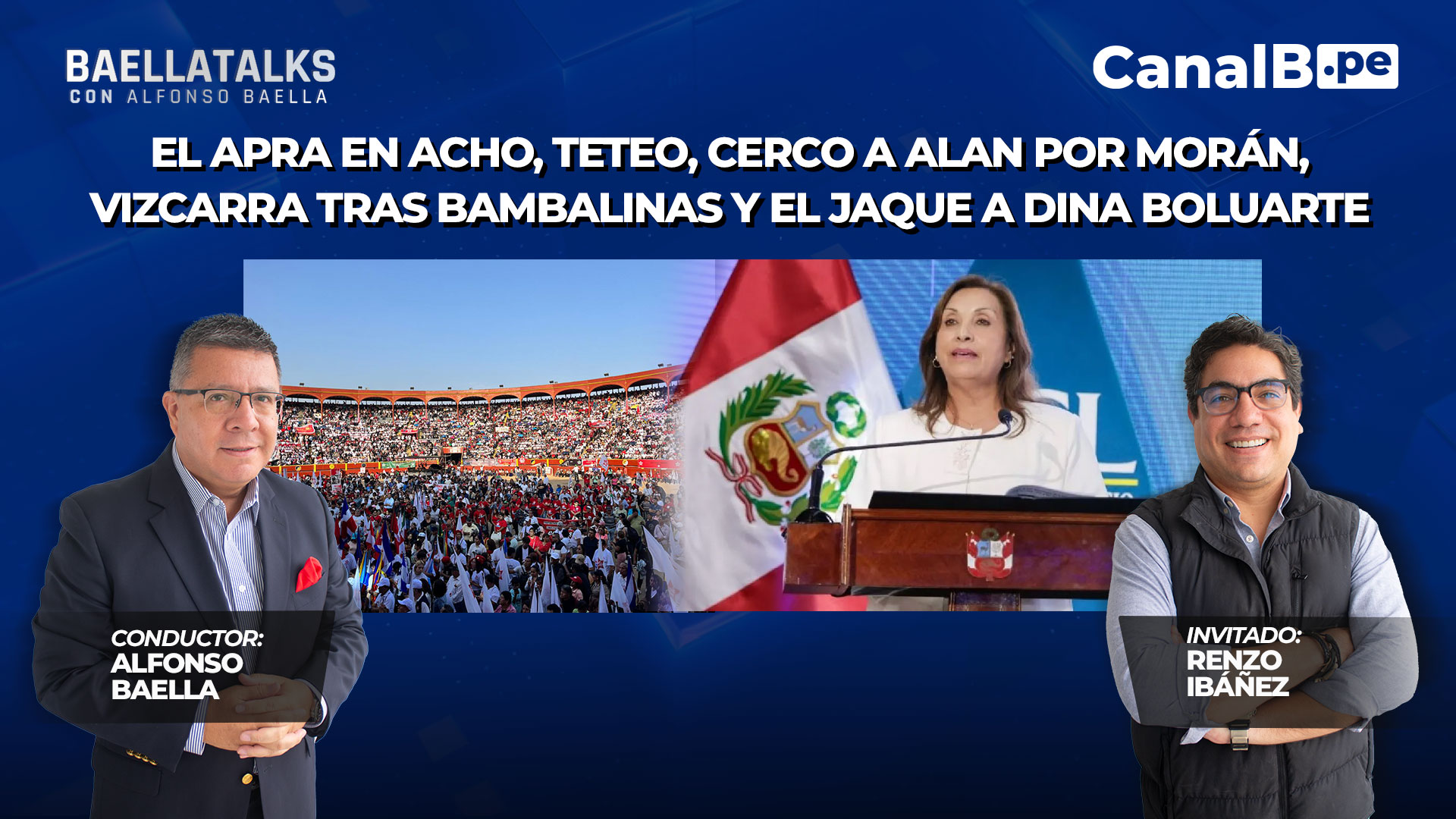 BAELLATALKS
CON ALFONSO BAELLA

CanalB.pe

EL APRA EN ACHO, TETEO, CERCO A ALAN POR MORÁN, VIZCARRA TRAS BAMBALINAS Y EL JAQUE A DINA BOLUARTE

CONDUCTOR:
ALFONSO
BAELLA

INVITADO:
RENZO
IBÁÑEZ